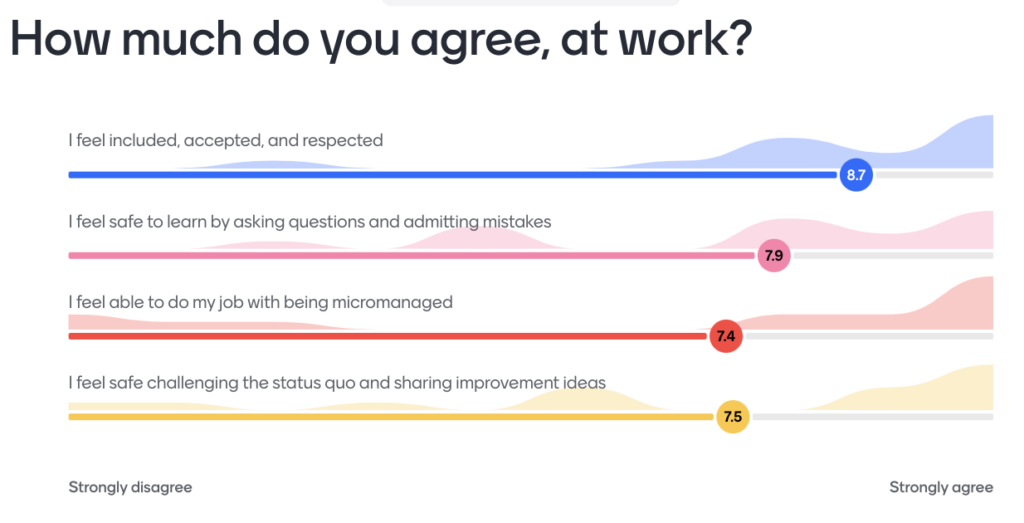 How much do you agree, at work?

I feel included, accepted, and respected

8.7

I feel safe to learn by asking questions and admitting mistakes

7.9

I feel able to do my job with being micromanaged

7.4

I feel safe challenging the status quo and sharing improvement ideas

7.5

Strongly disagree

Strongly agree